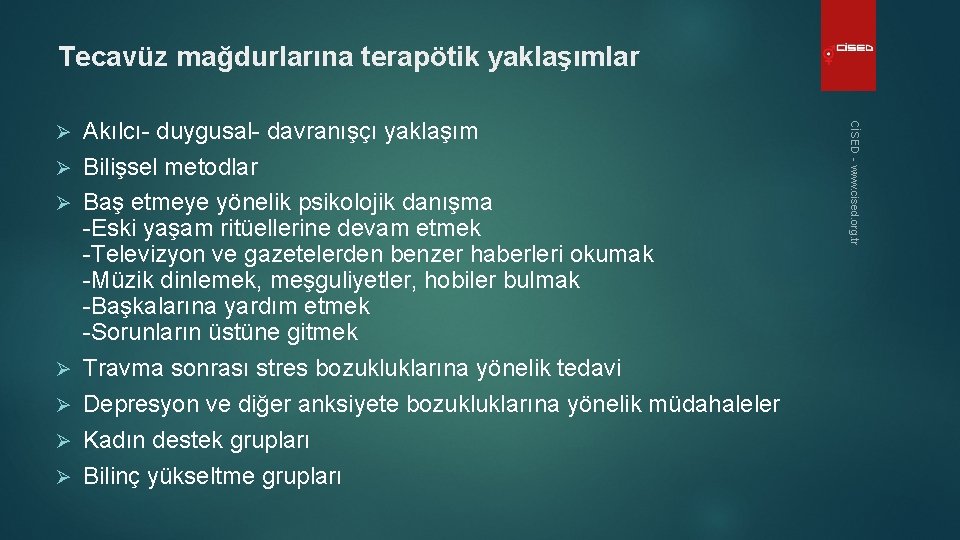 Tecavüz mağdurlarına terapötik yaklaşımlar

CİSED

CİSED - www.cised.org.tr

➢ Akılcı- duygusal- davranışçı yaklaşım
➢ Bilişsel metodlar
➢ Baş etmeye yönelik psikolojik danışma
-Eski yaşam ritüellerine devam etmek
-Televizyon ve gazetelerden benzer haberleri okumak
-Müzik dinlemek, meşguliyetler, hobiler bulmak
-Başkalarına yardım etmek
-Sorunların üstüne gitmek
➢ Travma sonrası stres bozukluklarına yönelik tedavi
➢ Depresyon ve diğer anksiyete bozukluklarına yönelik müdahaleler
➢ Kadın destek grupları
➢ Bilinç yükseltme grupları